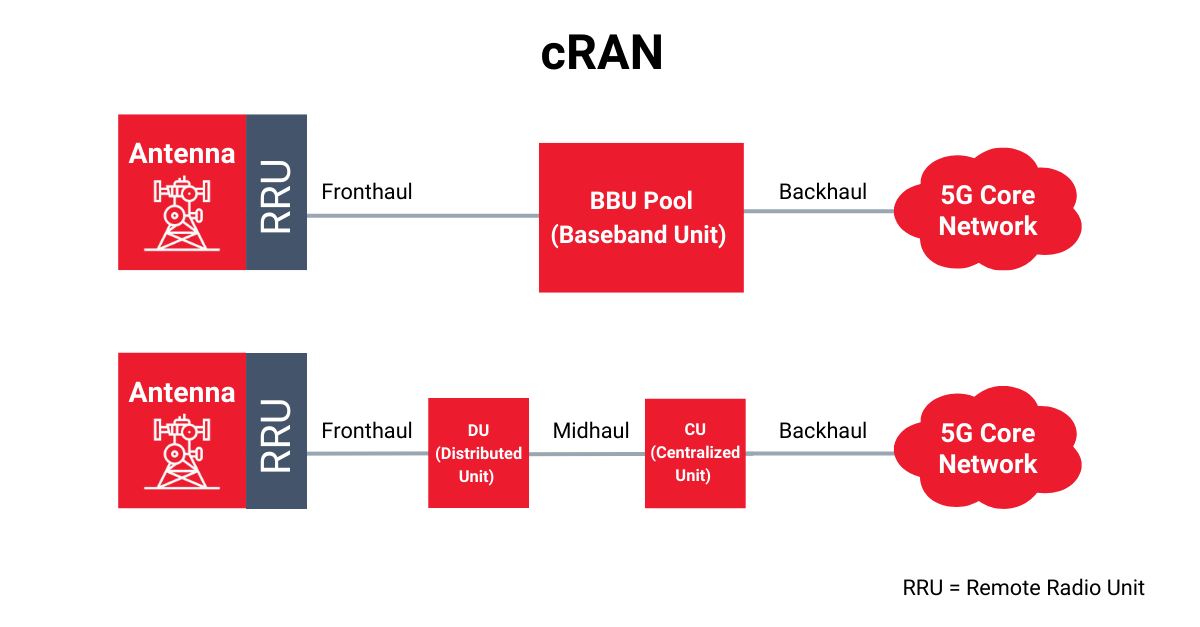 cRAN

Antenna

RRU

Fronthaul

BBU Pool
(Baseband Unit)

Backhaul

5G Core
Network

Antenna

RRU

Fronthaul

DU
(Distributed
Unit)

Midhaul

CU
(Centralized
Unit)

Backhaul

5G Core
Network

RRU = Remote Radio Unit